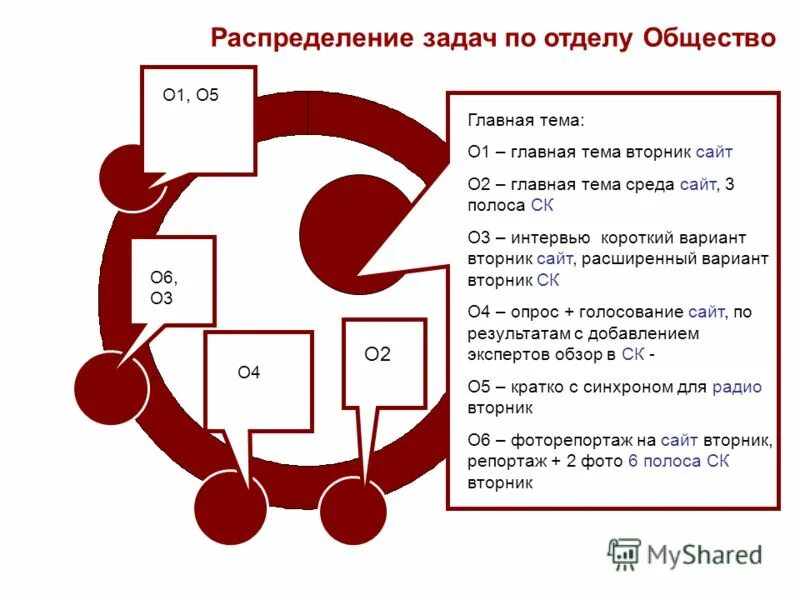 Распределение задач по отделу Общество

О1, О5

О6, О3

О4

О2

Главная тема:

О1 – главная тема вторник сайт

О2 – главная тема среда сайт, 3 полоса СК

О3 – интервью короткий вариант вторник сайт, расширенный вариант вторник СК

О4 – опрос + голосование сайт, по результатам с добавлением экспертов обзор в СК -

О5 – кратко с синхроном для радио вторник

О6 – фоторепортаж на сайт вторник, репортаж + 2 фото 6 полоса СК вторник

MyShared